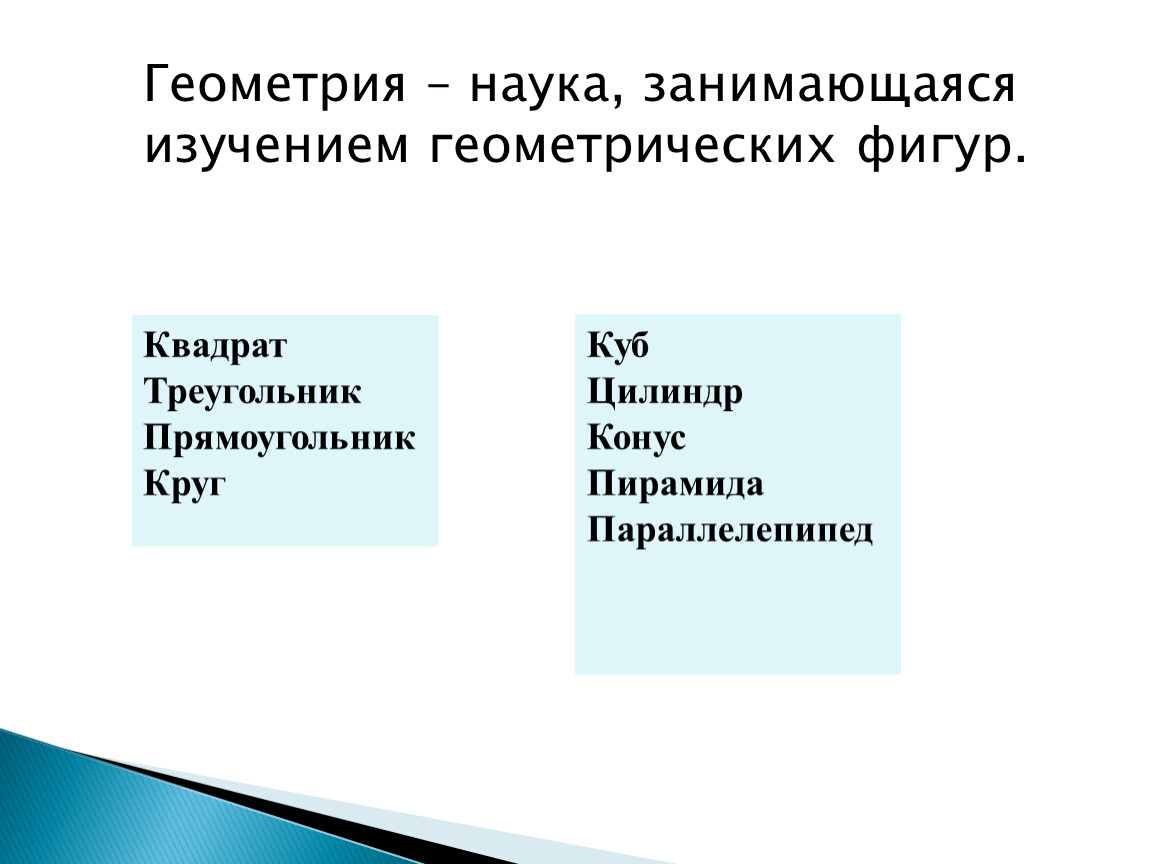 Геометрия – наука, занимающаяся изучением геометрических фигур.

Квадрат
Треугольник
Прямоугольник
Круг

Куб
Цилиндр
Конус
Пирамида
Параллелепипед